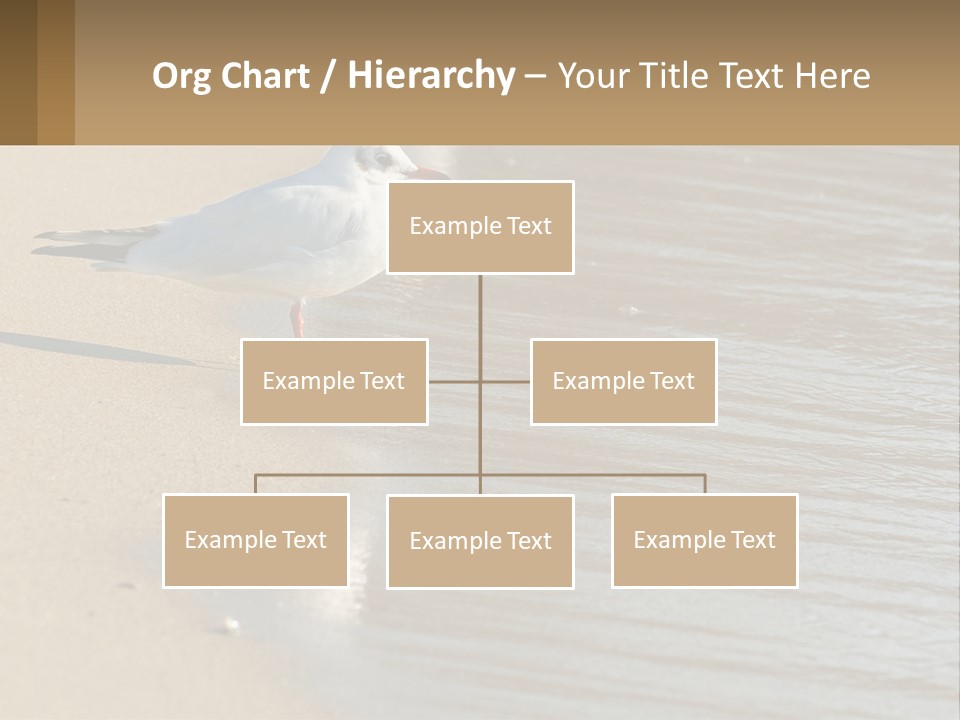 Org Chart / Hierarchy – Your Title Text Here

Example Text

Example Text

Example Text

Example Text

Example Text

Example Text